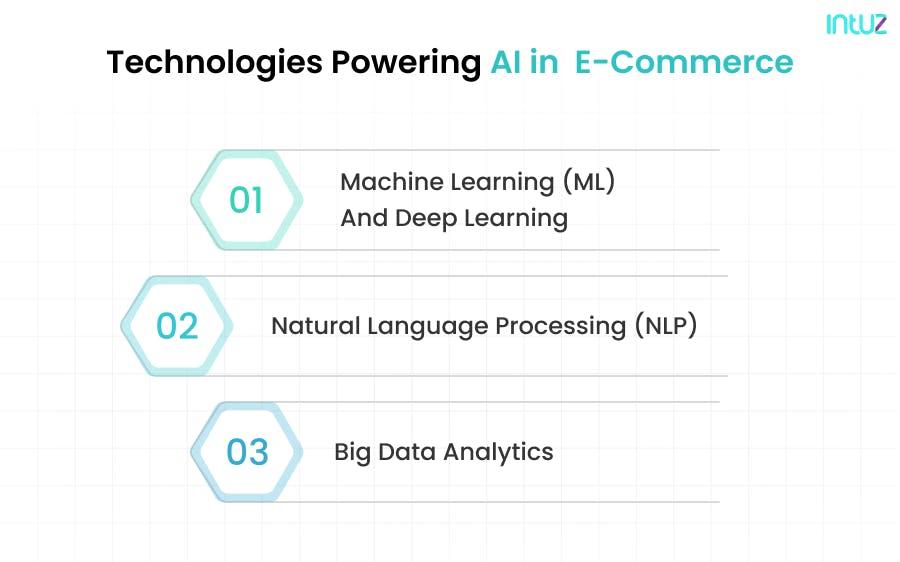 intuz

Technologies Powering AI in E-Commerce

01 Machine Learning (ML) And Deep Learning

02 Natural Language Processing (NLP)

03 Big Data Analytics